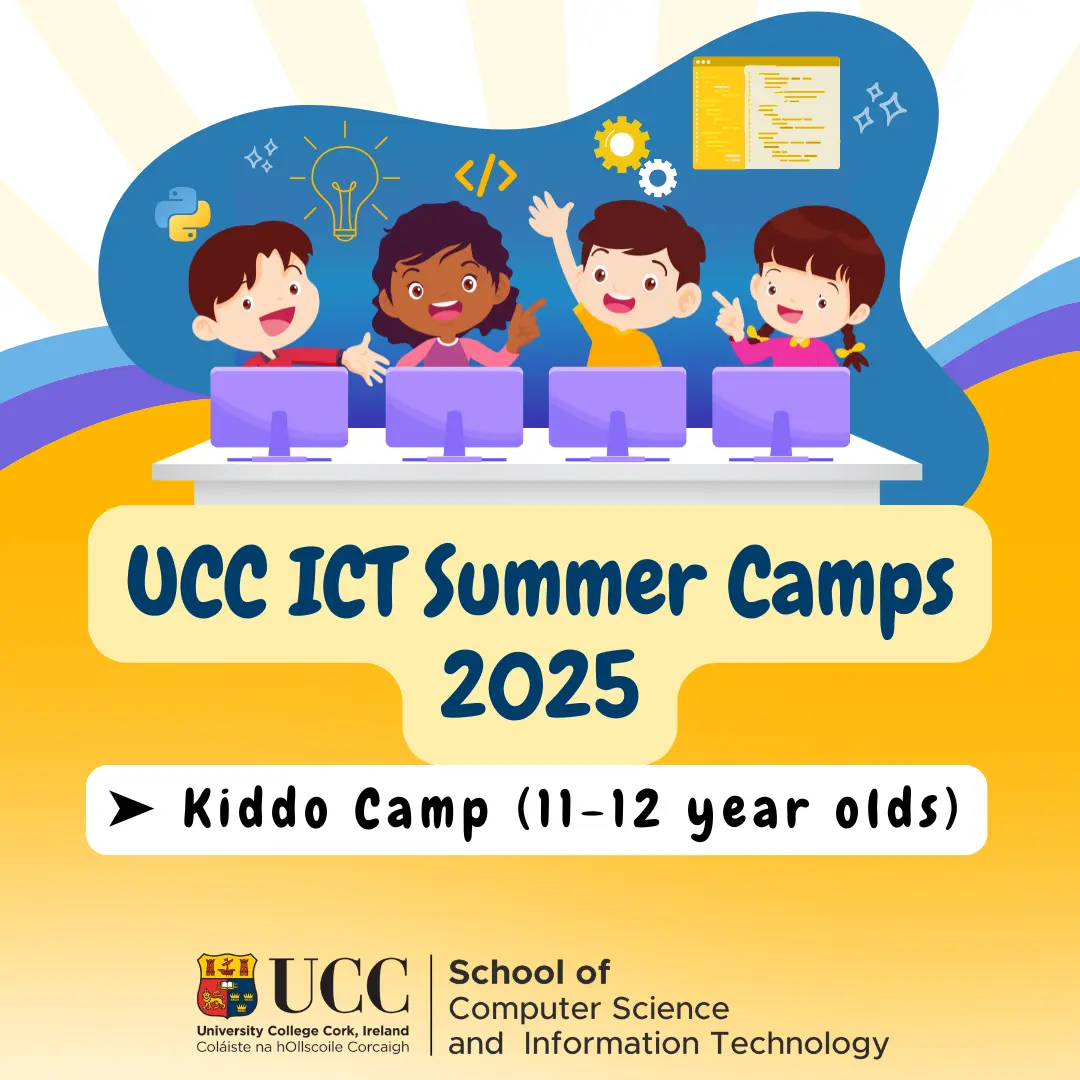 </>

UCC ICT Summer Camps 2025

➤ Kiddo Camp (11-12 year olds)

UCC
University College Cork, Ireland
Coláiste na hOllscoile Corcaigh

School of
Computer Science
and Information Technology